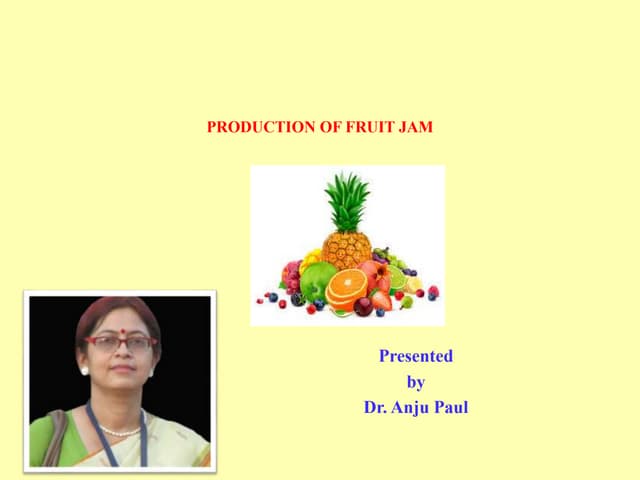 PRODUCTION OF FRUIT JAM

Presented
by
Dr. Anju Paul